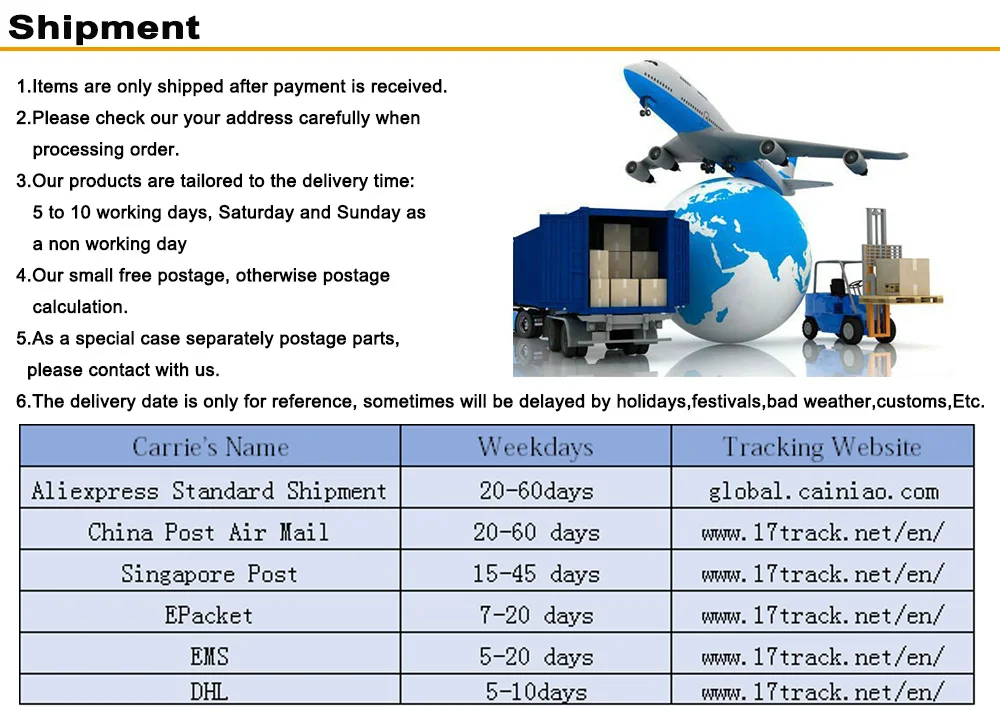 Shipment

1.Items are only shipped after payment is received.
2.Please check our your address carefully when processing order.
3.Our products are tailored to the delivery time: 5 to 10 working days, Saturday and Sunday as a non working day
4.Our small free postage, otherwise postage calculation.
5.As a special case separately postage parts, please contact with us.
6.The delivery date is only for reference, sometimes will be delayed by holidays,festivals,bad weather,customs,Etc.

| Carrie's Name | Weekdays | Tracking Website |
|---|---|---|
| Aliexpress Standard Shipment | 20-60days | global.cainiao.com |
| China Post Air Mail | 20-60 days | www.17track.net/en/ |
| Singapore Post | 15-45 days | www.17track.net/en/ |
| EPacket | 7-20 days | www.17track.net/en/ |
| EMS | 5-20 days | www.17track.net/en/ |
| DHL | 5-10days | www.17track.net/en/ |